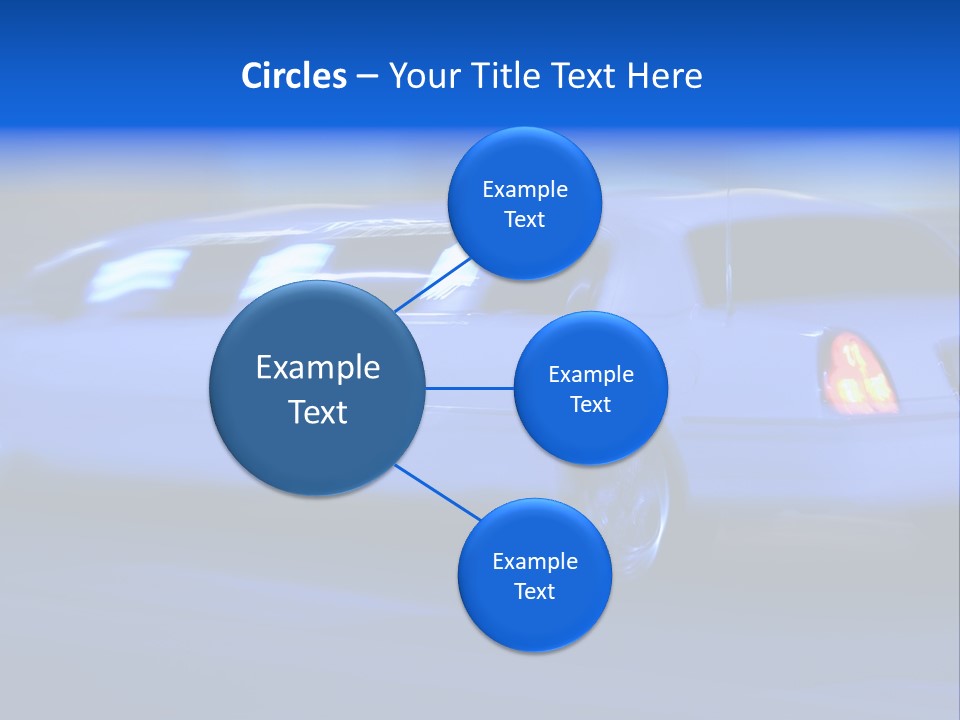 Circles – Your Title Text Here

Example Text

Example Text

Example Text

Example Text